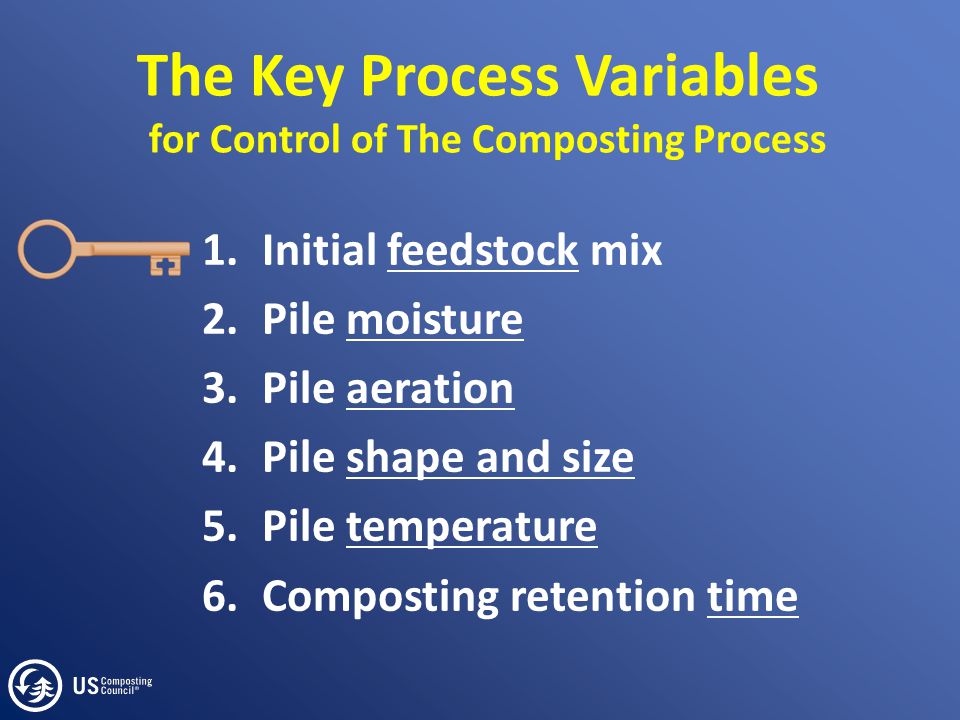 The Key Process Variables
for Control of The Composting Process

1. Initial feedstock mix
2. Pile moisture
3. Pile aeration
4. Pile shape and size
5. Pile temperature
6. Composting retention time

US Composting Council®